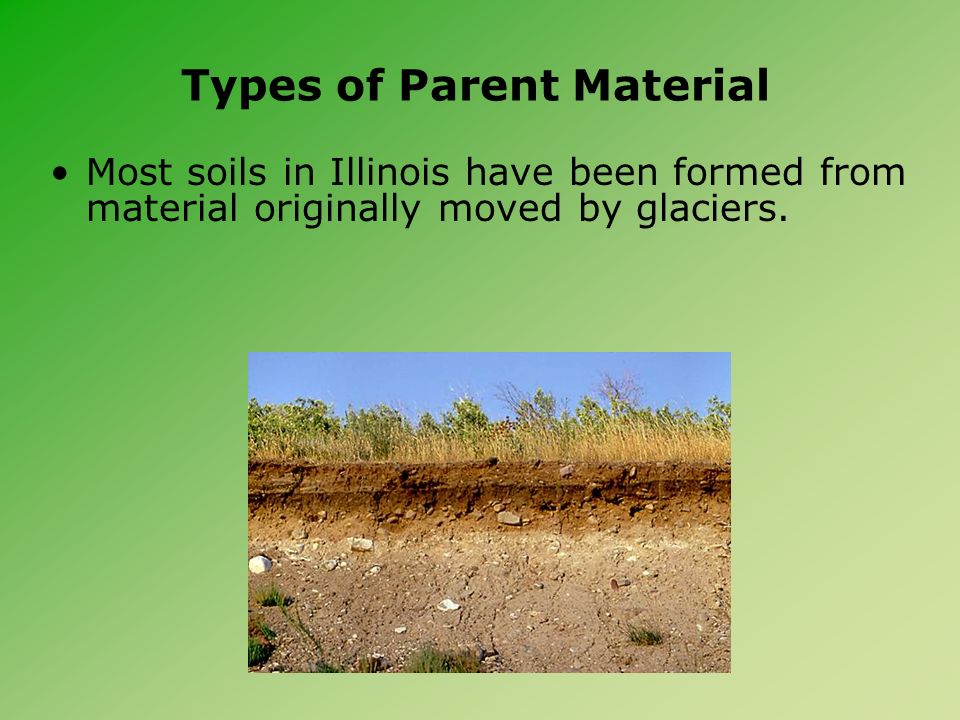 Types of Parent Material

• Most soils in Illinois have been formed from material originally moved by glaciers.